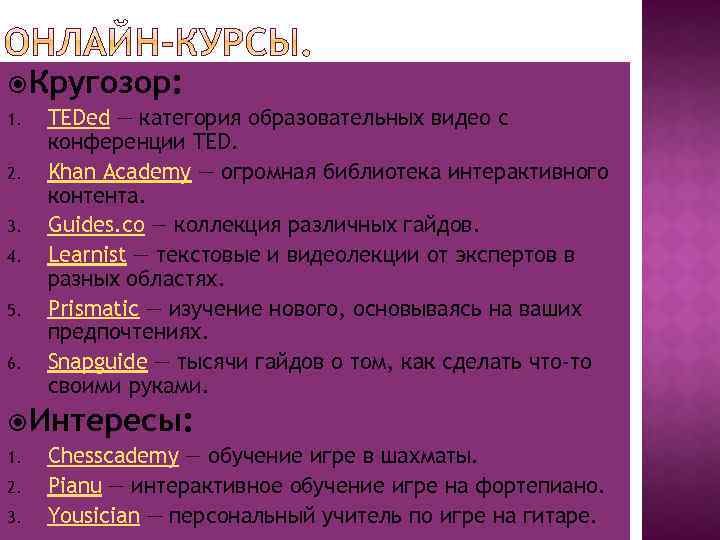 ОНЛАЙН-КУРСЫ.

Кругозор:

1. TEDed — категория образовательных видео с конференции TED.
2. Khan Academy — огромная библиотека интерактивного контента.
3. Guides.co — коллекция различных гайдов.
4. Learnist — текстовые и видеолекции от экспертов в разных областях.
5. Prismatic — изучение нового, основываясь на ваших предпочтениях.
6. Snapguide — тысячи гайдов о том, как сделать что-то своими руками.

Интересы:

1. Chesscademy — обучение игре в шахматы.
2. Pianu — интерактивное обучение игре на фортепиано.
3. Yousician — персональный учитель по игре на гитаре.